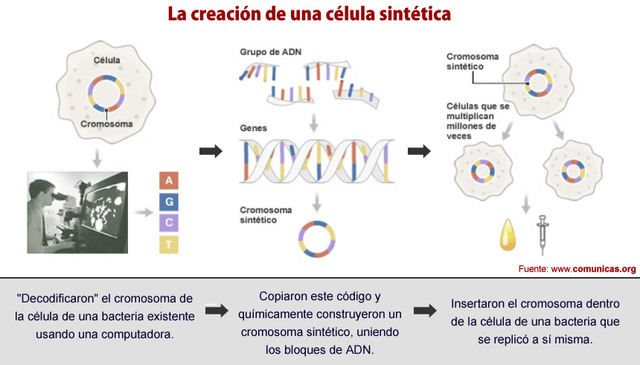 La creación de una célula sintética

Célula

Cromosoma

A
G
C
T

Grupo de ADN

Genes

Cromosoma sintético

Cromosoma sintético

Células que se multiplican millones de veces

Fuente: www.comunicas.org

"Decodificaron" el cromosoma de la célula de una bacteria existente usando una computadora.

Copiaron este código y químicamente construyeron un cromosoma sintético, uniendo los bloques de ADN.

Insertaron el cromosoma dentro de la célula de una bacteria que se replicó a sí misma.